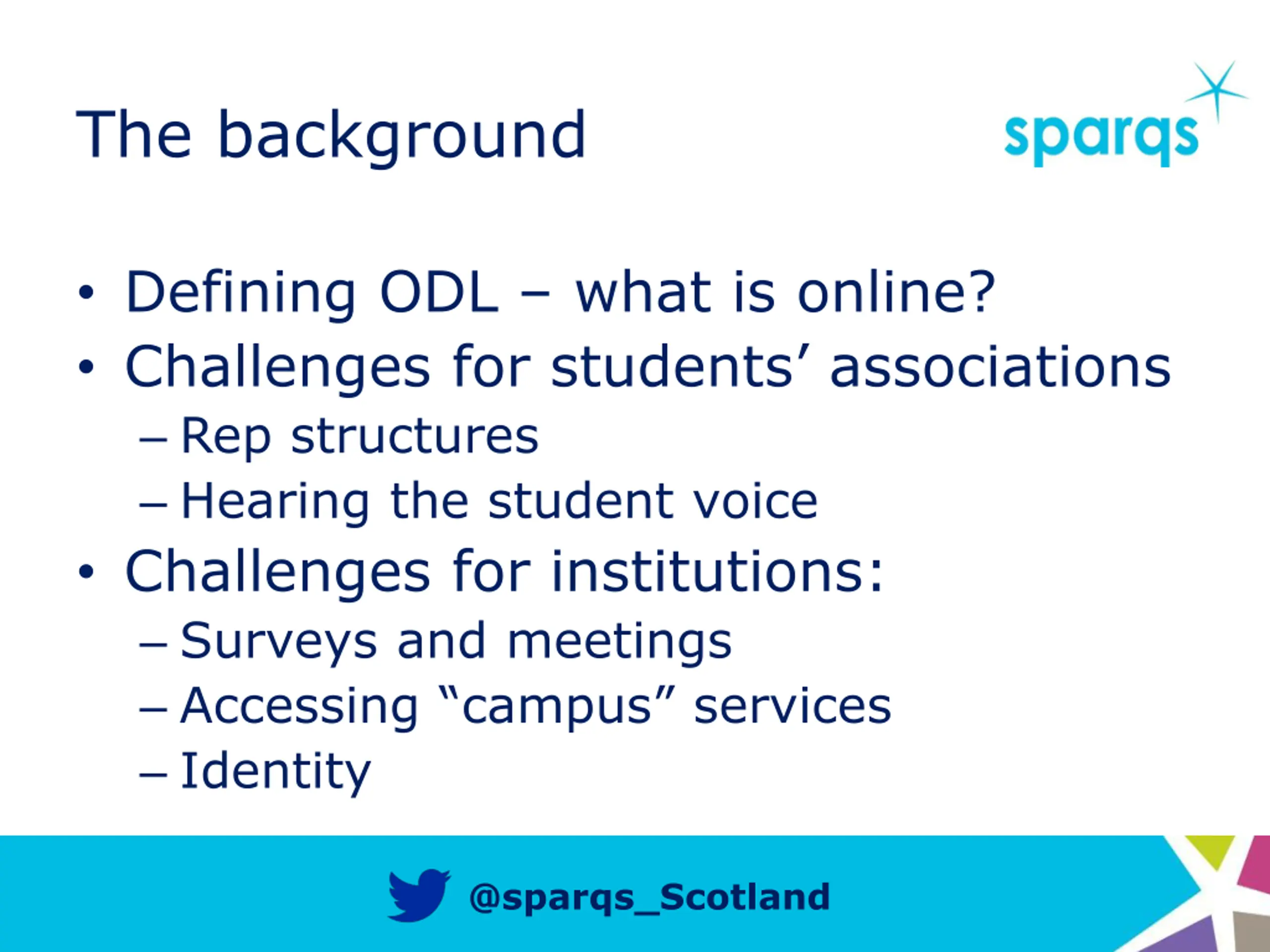 The background

sparqs

• Defining ODL – what is online?
• Challenges for students’ associations
– Rep structures
– Hearing the student voice
• Challenges for institutions:
– Surveys and meetings
– Accessing “campus” services
– Identity

@sparqs_Scotland